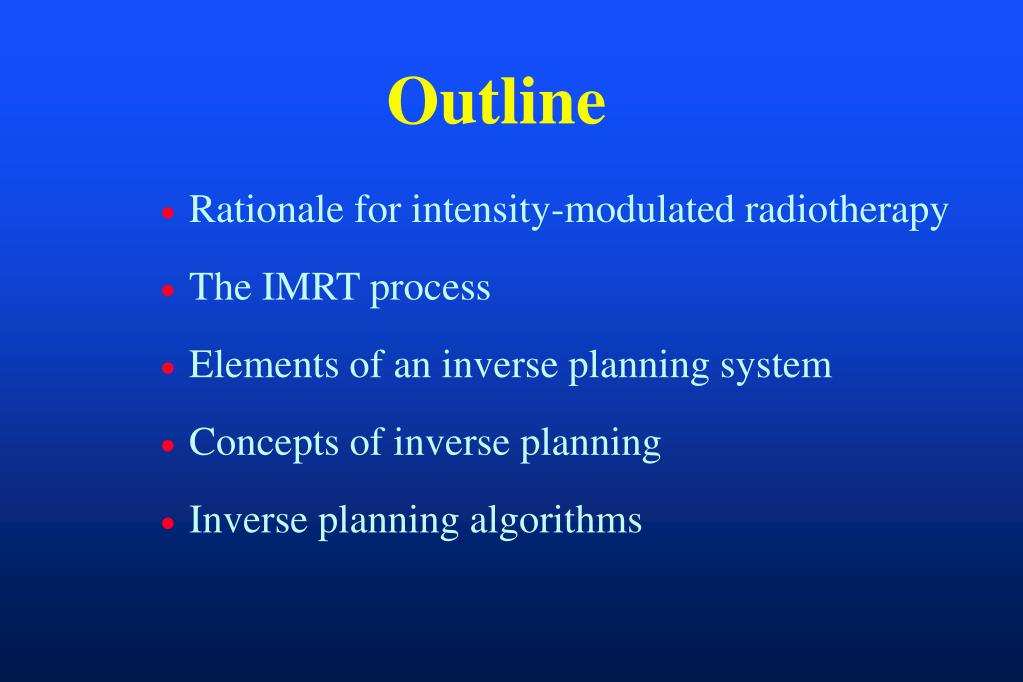 Outline

• Rationale for intensity-modulated radiotherapy
• The IMRT process
• Elements of an inverse planning system
• Concepts of inverse planning
• Inverse planning algorithms